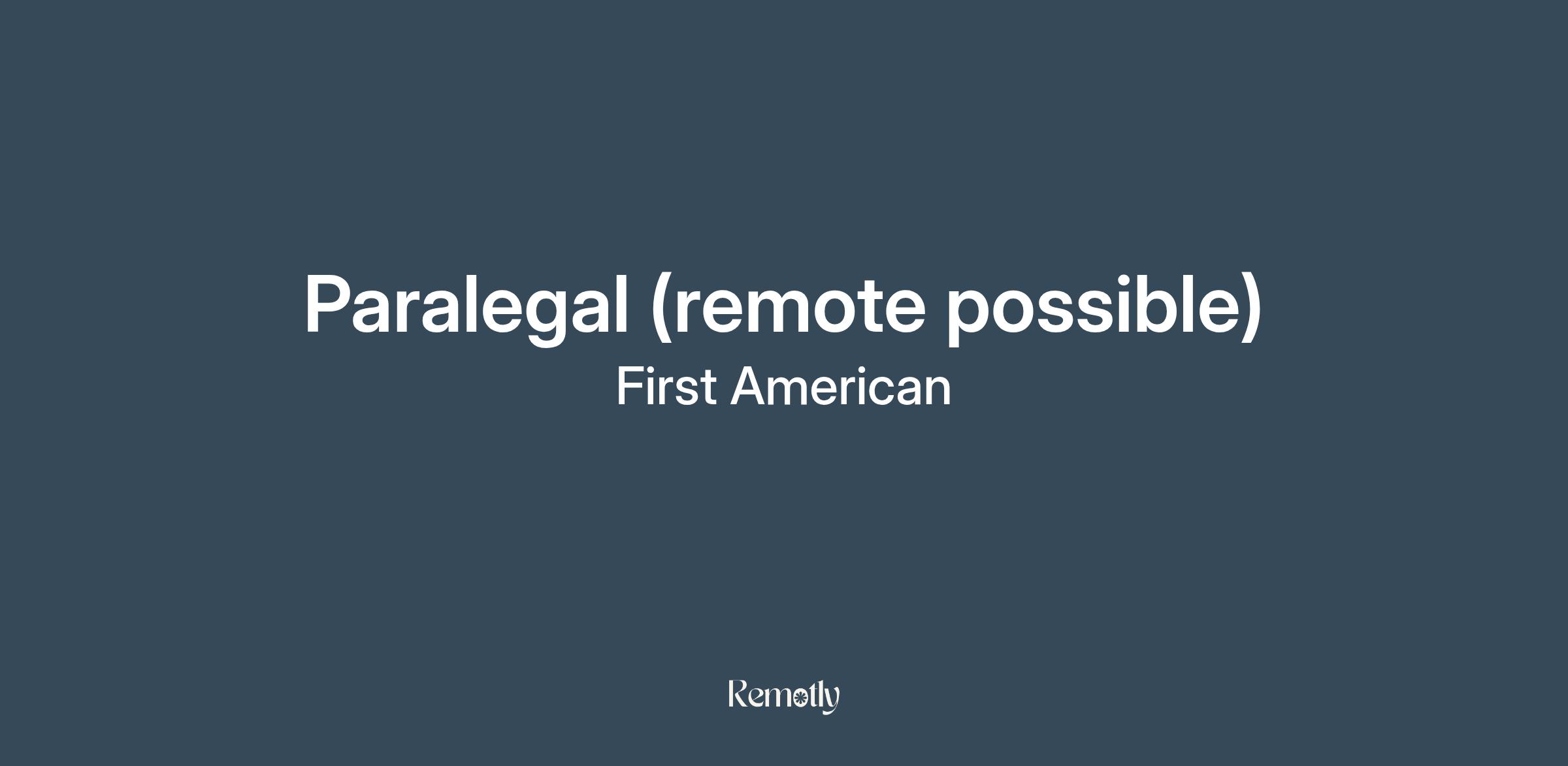 Paralegal (remote possible)
First American

Remotly